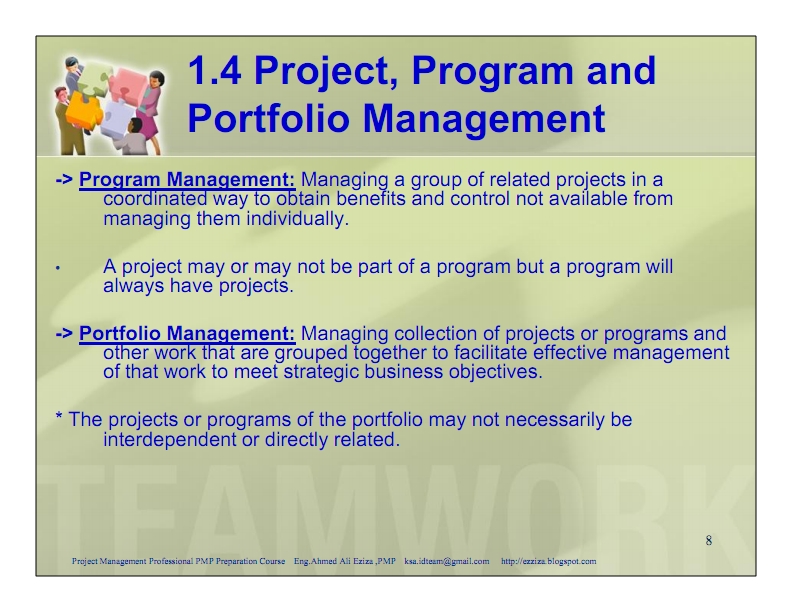 1.4 Project, Program and Portfolio Management

-> Program Management: Managing a group of related projects in a coordinated way to obtain benefits and control not available from managing them individually.

• A project may or may not be part of a program but a program will always have projects.

-> Portfolio Management: Managing collection of projects or programs and other work that are grouped together to facilitate effective management of that work to meet strategic business objectives.

* The projects or programs of the portfolio may not necessarily be interdependent or directly related.

TEAMWORK

8

Project Management Professional PMP Preparation Course Eng.Ahmed Ali Eziza ,PMP ksa.idteam@gmail.com http://ezziza.blogspot.com